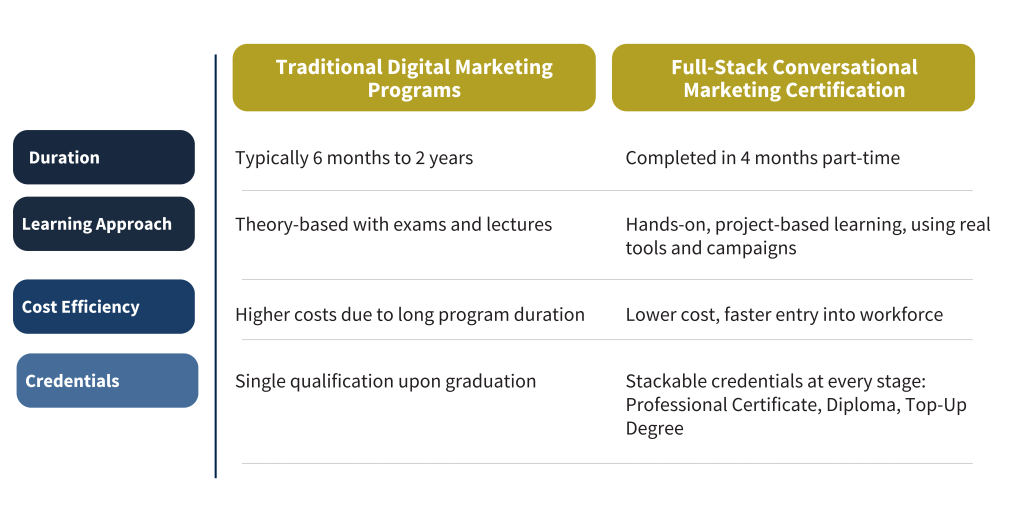 | | Traditional Digital Marketing Programs | Full-Stack Conversational Marketing Certification |
|---|---|---|
| Duration | Typically 6 months to 2 years | Completed in 4 months part-time |
| Learning Approach | Theory-based with exams and lectures | Hands-on, project-based learning, using real tools and campaigns |
| Cost Efficiency | Higher costs due to long program duration | Lower cost, faster entry into workforce |
| Credentials | Single qualification upon graduation | Stackable credentials at every stage: Professional Certificate, Diploma, Top-Up Degree |